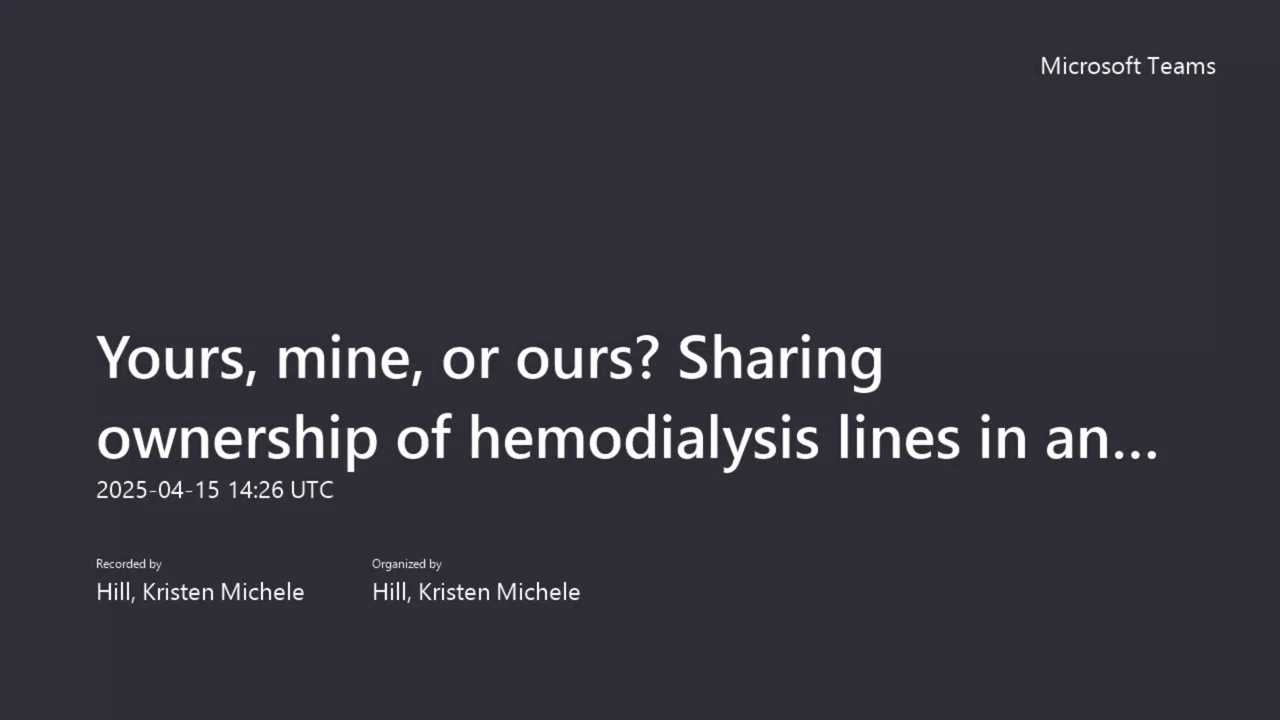 Microsoft Teams

Yours, mine, or ours? Sharing ownership of hemodialysis lines in an...

2025-04-15 14:26 UTC

Recorded by
Hill, Kristen Michele

Organized by
Hill, Kristen Michele